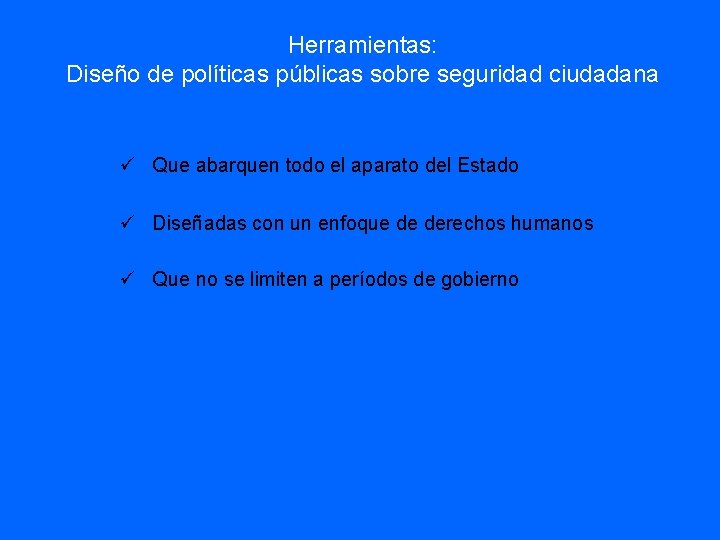 Herramientas:
Diseño de políticas públicas sobre seguridad ciudadana

✓ Que abarquen todo el aparato del Estado

✓ Diseñadas con un enfoque de derechos humanos

✓ Que no se limiten a períodos de gobierno